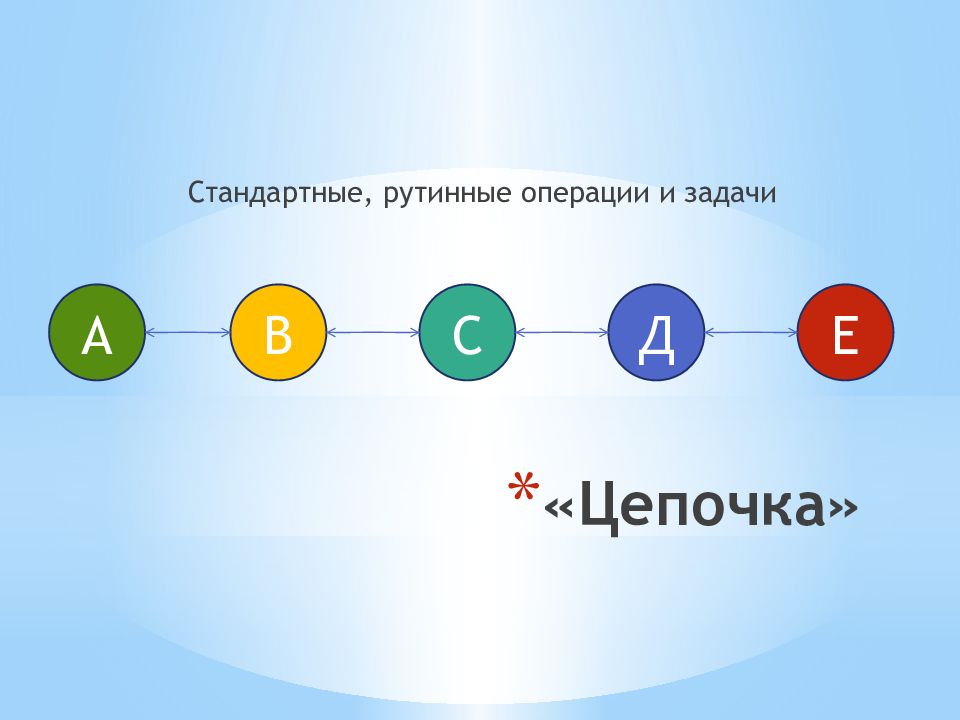 Стандартные, рутинные операции и задачи

А

В

С

Д

Е

*«Цепочка»